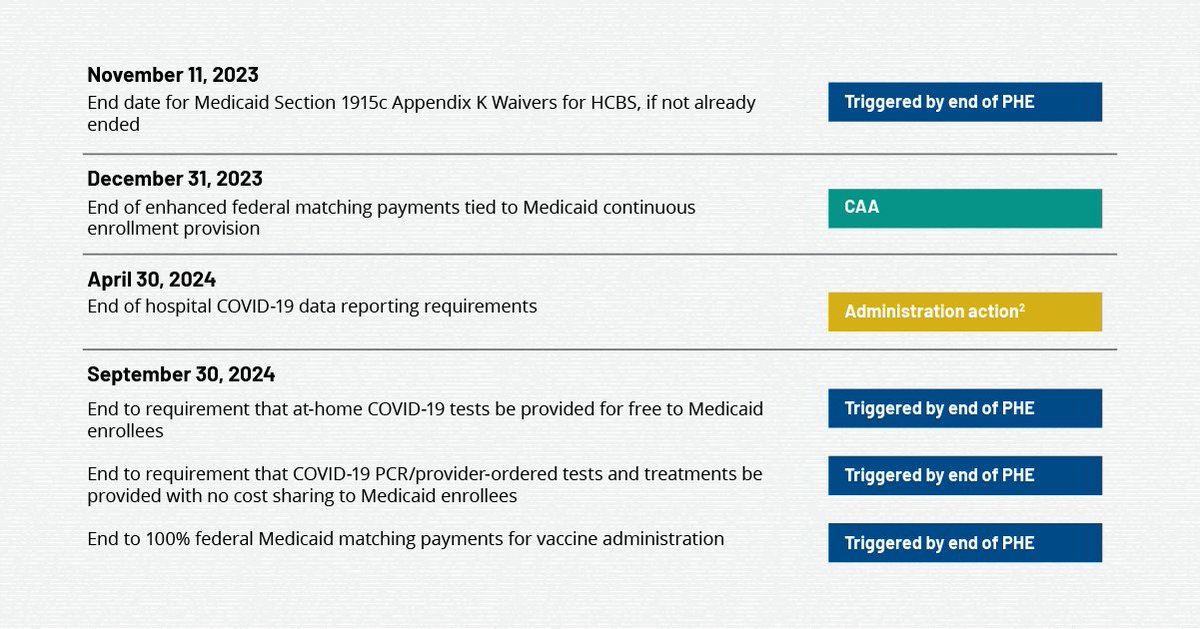 **November 11, 2023**
End date for Medicaid Section 1915c Appendix K Waivers for HCBS, if not already ended

Triggered by end of PHE

**December 31, 2023**
End of enhanced federal matching payments tied to Medicaid continuous enrollment provision

CAA

**April 30, 2024**
End of hospital COVID-19 data reporting requirements

Administration action$^2$

**September 30, 2024**
End to requirement that at-home COVID-19 tests be provided for free to Medicaid enrollees

Triggered by end of PHE

End to requirement that COVID-19 PCR/provider-ordered tests and treatments be provided with no cost sharing to Medicaid enrollees

Triggered by end of PHE

End to 100% federal Medicaid matching payments for vaccine administration

Triggered by end of PHE